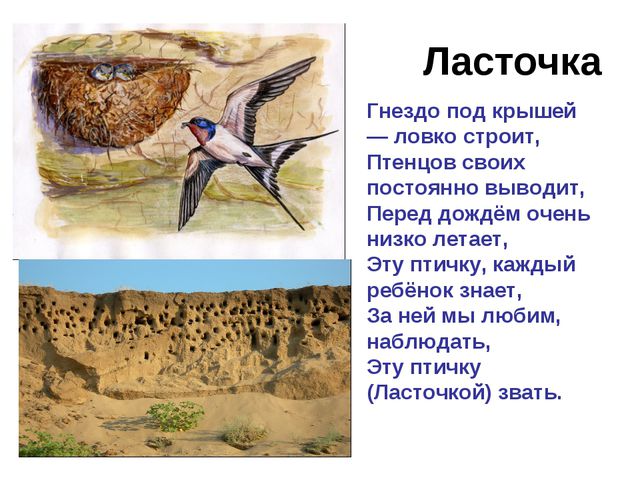 Ласточка

Гнездо под крышей
— ловко строит,
Птенцов своих
постоянно выводит,
Перед дождём очень
низко летает,
Эту птичку, каждый
ребёнок знает,
За ней мы любим,
наблюдать,
Эту птичку
(Ласточкой) звать.